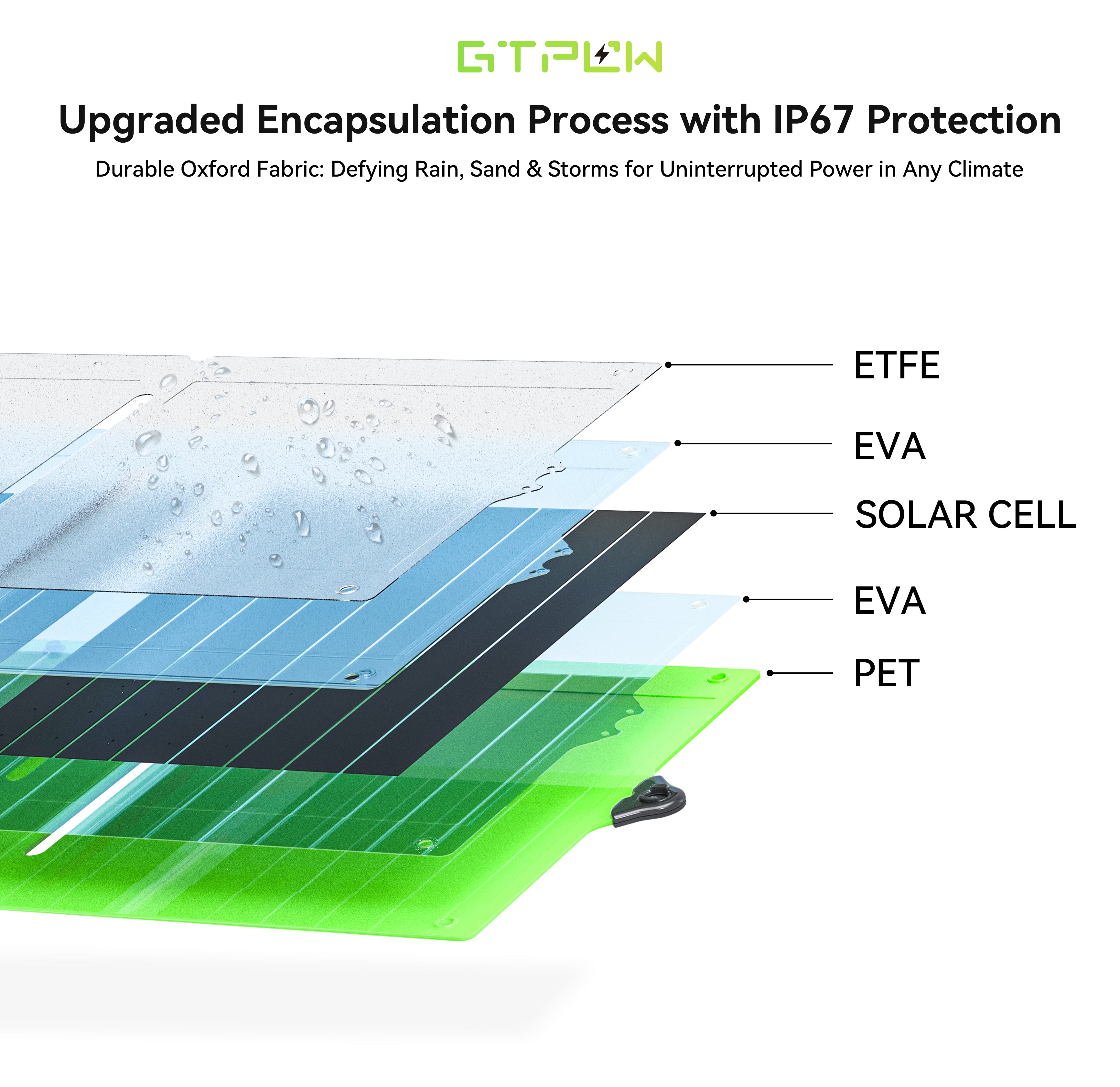 GTPOW

Upgraded Encapsulation Process with IP67 Protection

Durable Oxford Fabric: Defying Rain, Sand & Storms for Uninterrupted Power in Any Climate

ETFE

EVA

SOLAR CELL

EVA

PET